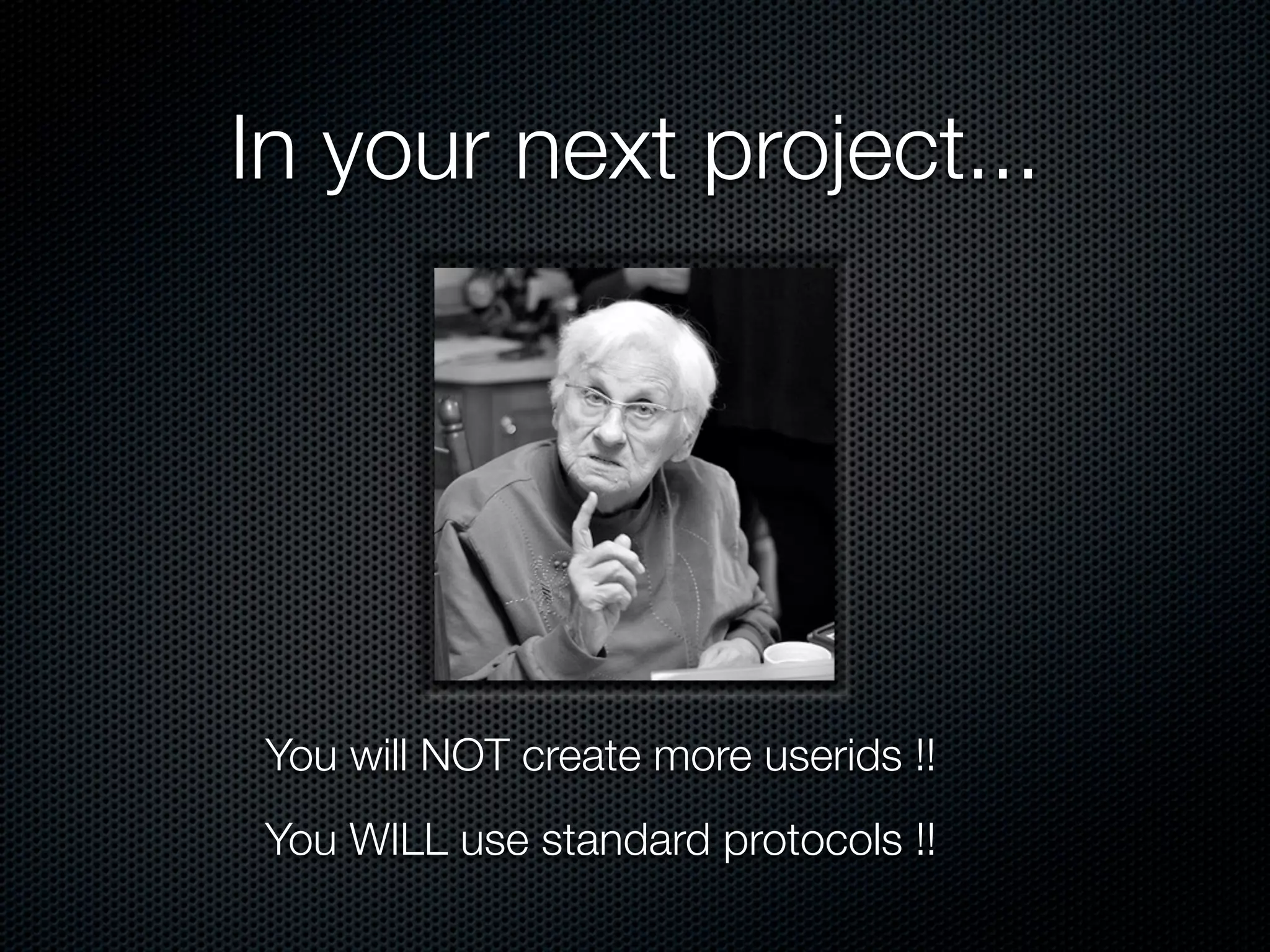 In your next project...

You will NOT create more userids !!

You WILL use standard protocols !!